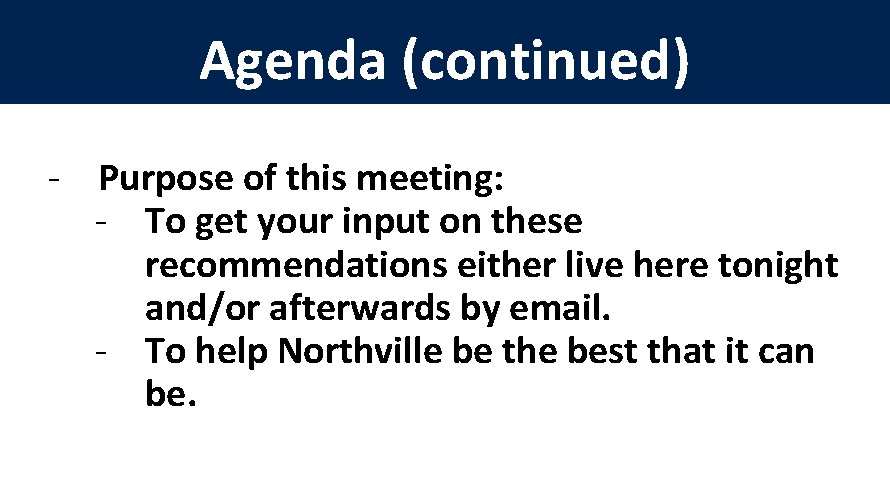 Agenda (continued)

- Purpose of this meeting:
  - To get your input on these recommendations either live here tonight and/or afterwards by email.
  - To help Northville be the best that it can be.